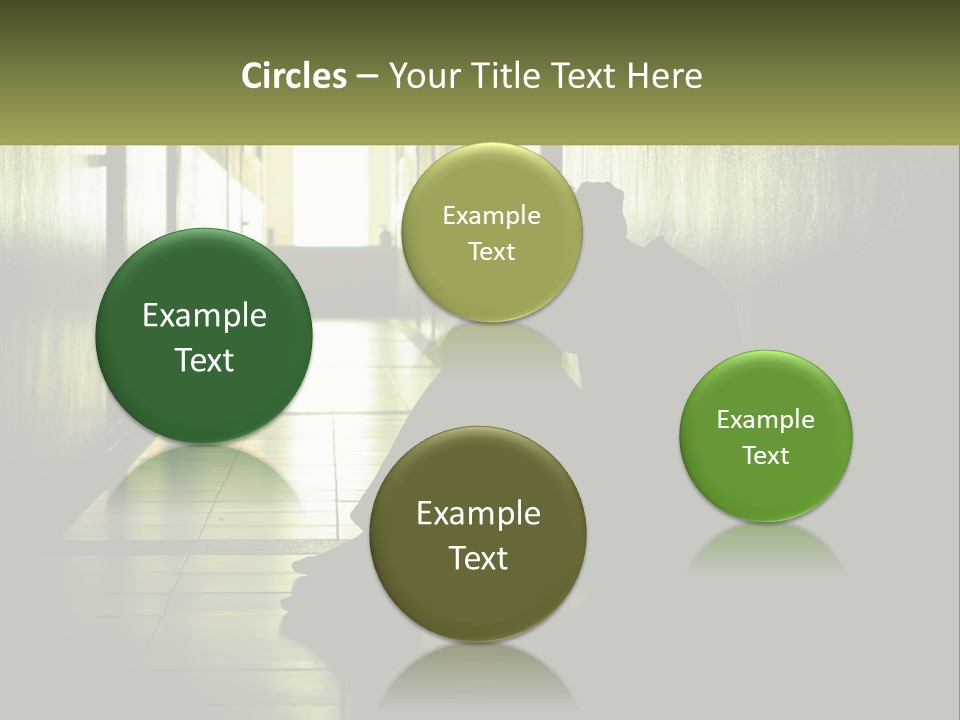 Circles – Your Title Text Here

Example Text

Example Text

Example Text

Example Text